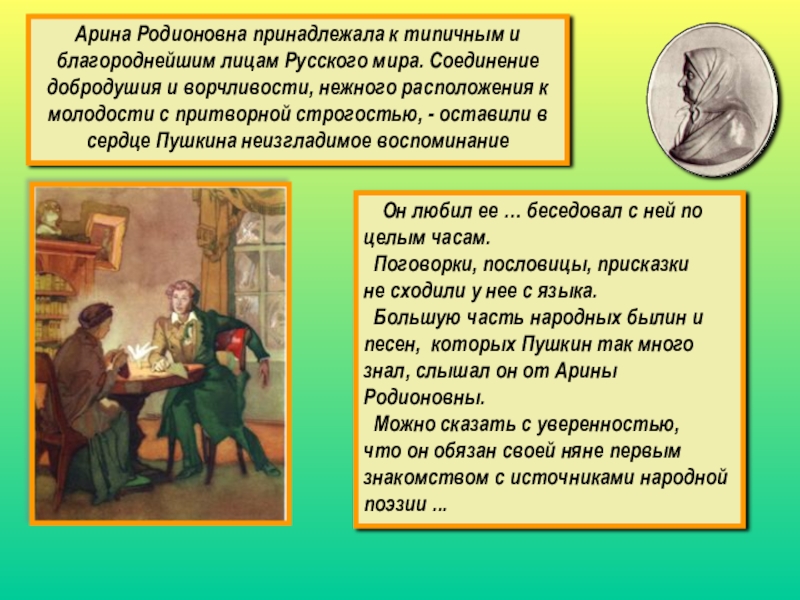 Арина Родионовна принадлежала к типичным и благороднейшим лицам Русского мира. Соединение добродушия и ворчливости, нежного расположения к молодости с притворной строгостью, - оставили в сердце Пушкина неизгладимое воспоминание

Он любил ее … беседовал с ней по целым часам.

Поговорки, пословицы, присказки не сходили у нее с языка.

Большую часть народных былин и песен, которых Пушкин так много знал, слышал он от Арины Родионовны.

Можно сказать с уверенностью, что он обязан своей няне первым знакомством с источниками народной поэзии …